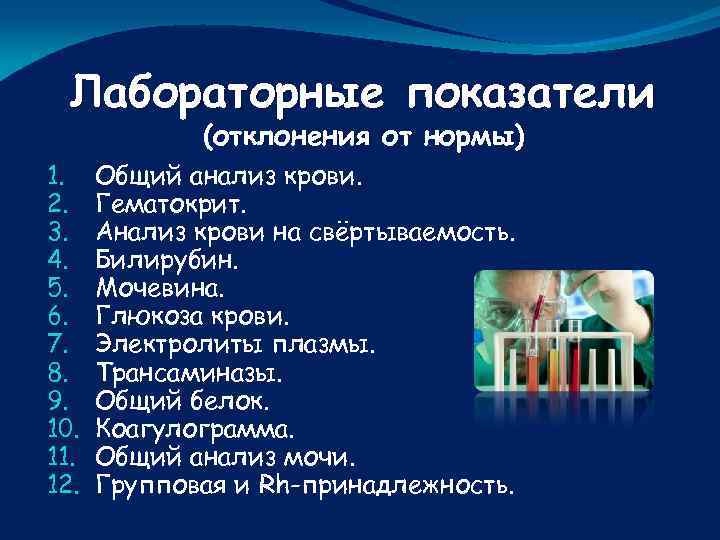 Лабораторные показатели
(отклонения от нормы)

1. Общий анализ крови.
2. Гематокрит.
3. Анализ крови на свёртываемость.
4. Билирубин.
5. Мочевина.
6. Глюкоза крови.
7. Электролиты плазмы.
8. Трансаминазы.
9. Общий белок.
10. Коагулограмма.
11. Общий анализ мочи.
12. Групповая и Rh-принадлежность.